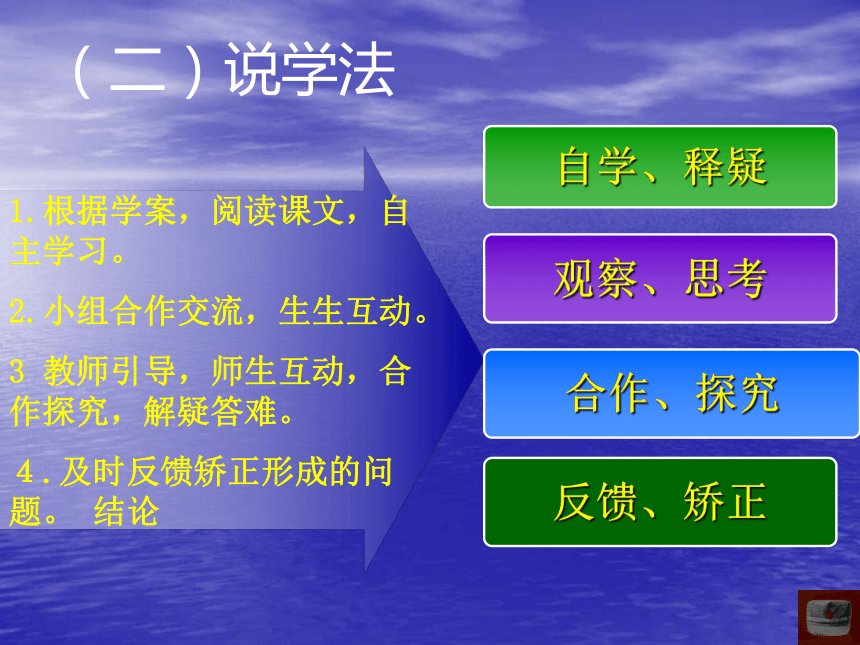 （二）说学法

1.根据学案，阅读课文，自主学习。

2.小组合作交流，生生互动。

3 教师引导，师生互动，合作探究，解疑答难。

4.及时反馈矫正形成的问题。 结论

自学、释疑

观察、思考

合作、探究

反馈、矫正